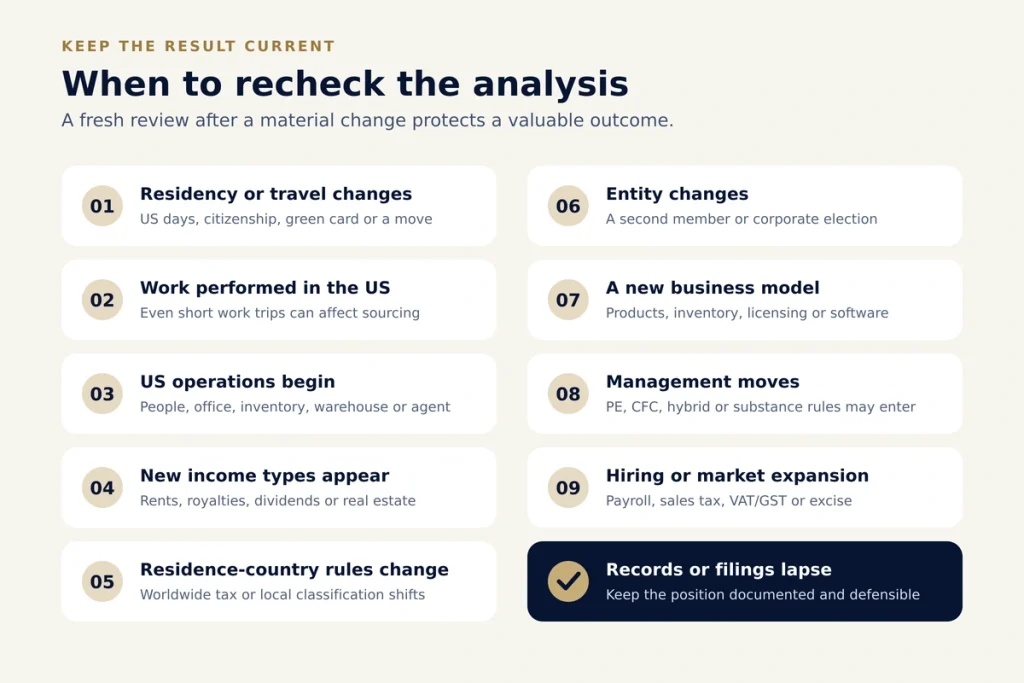 KEEP THE RESULT CURRENT

When to recheck the analysis

A fresh review after a material change protects a valuable outcome.

01 Residency or travel changes
US days, citizenship, green card or a move

02 Work performed in the US
Even short work trips can affect sourcing

03 US operations begin
People, office, inventory, warehouse or agent

04 New income types appear
Rents, royalties, dividends or real estate

05 Residence-country rules change
Worldwide tax or local classification shifts

06 Entity changes
A second member or corporate election

07 A new business model
Products, inventory, licensing or software

08 Management moves
PE, CFC, hybrid or substance rules may enter

09 Hiring or market expansion
Payroll, sales tax, VAT/GST or excise

Records or filings lapse
Keep the position documented and defensible